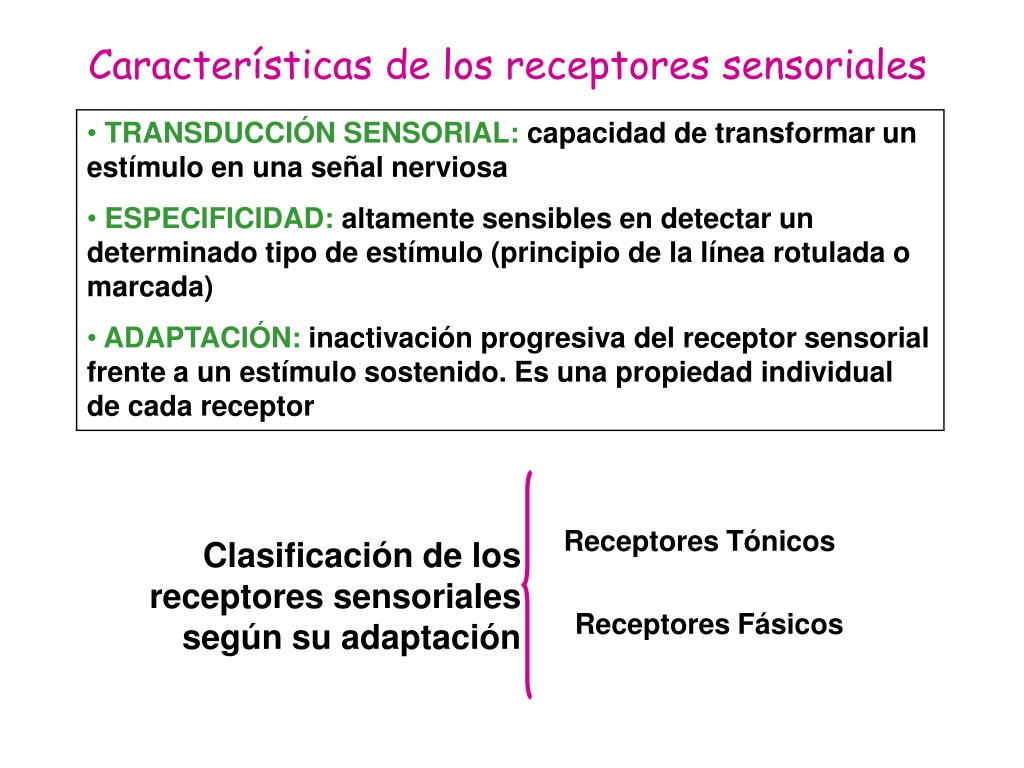 Características de los receptores sensoriales

• TRANSDUCCIÓN SENSORIAL: capacidad de transformar un estímulo en una señal nerviosa

• ESPECIFICIDAD: altamente sensibles en detectar un determinado tipo de estímulo (principio de la línea rotulada o marcada)

• ADAPTACIÓN: inactivación progresiva del receptor sensorial frente a un estímulo sostenido. Es una propiedad individual de cada receptor

Clasificación de los receptores sensoriales según su adaptación

Receptores Tónicos

Receptores Fásicos